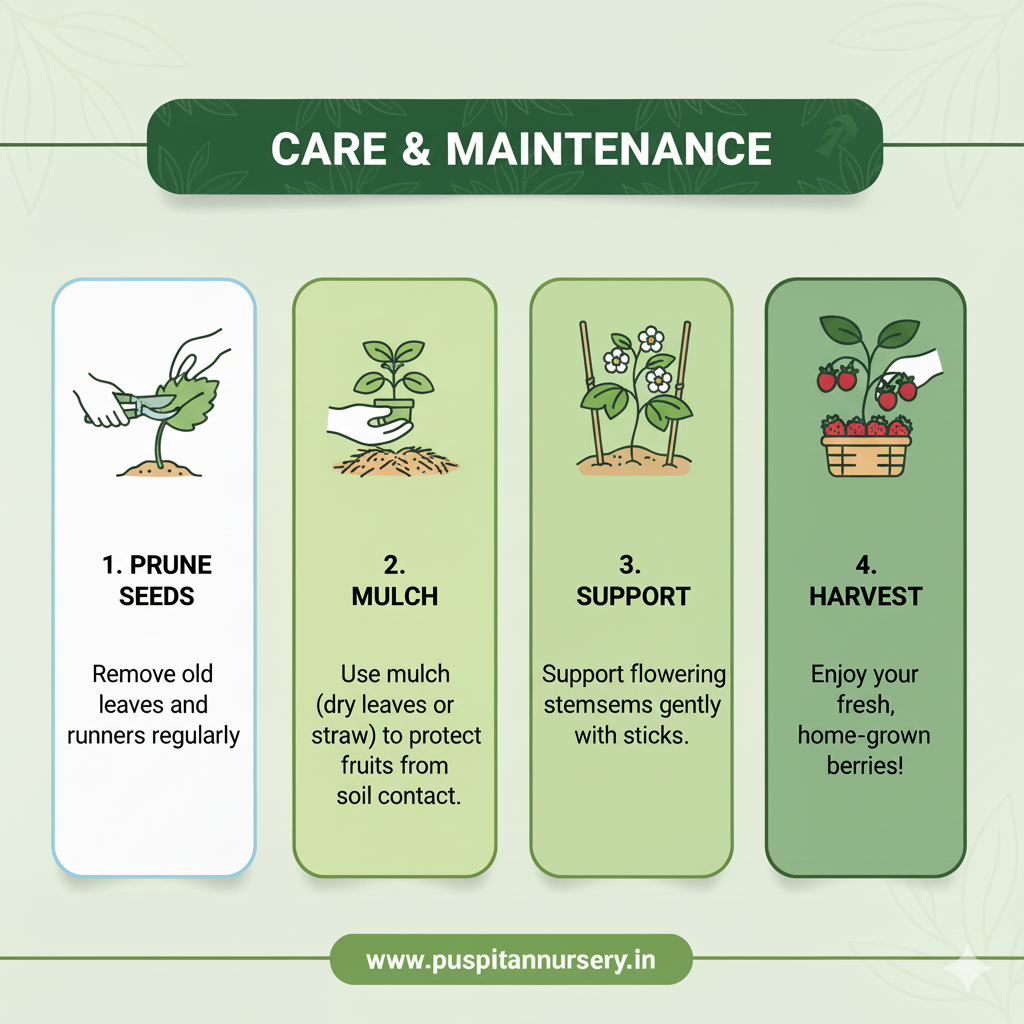 CARE & MAINTENANCE

1. PRUNE SEEDS

Remove old leaves and runners regularly

2. MULCH

Use mulch (dry leaves or straw) to protect fruits from soil contact.

3. SUPPORT

Support flowering stemsems gently with sticks.

4. HARVEST

Enjoy your fresh, home-grown berries!

www.puspitannursery.in